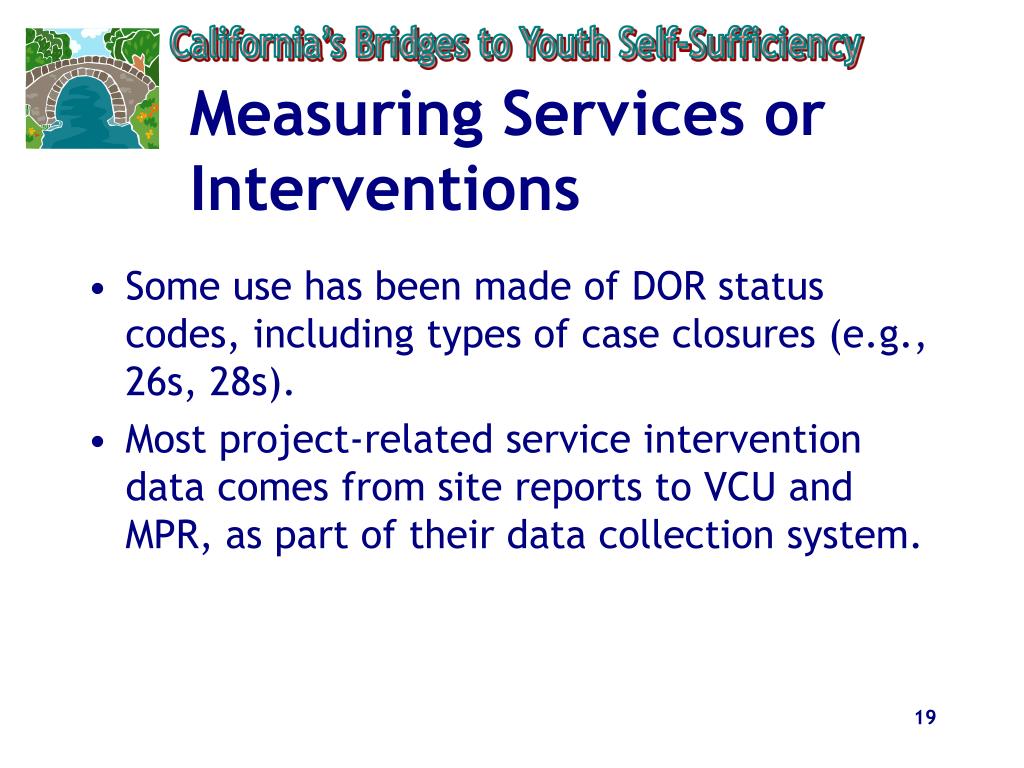 California's Bridges to Youth Self-Sufficiency

Measuring Services or Interventions

• Some use has been made of DOR status codes, including types of case closures (e.g., 26s, 28s).

• Most project-related service intervention data comes from site reports to VCU and MPR, as part of their data collection system.

19